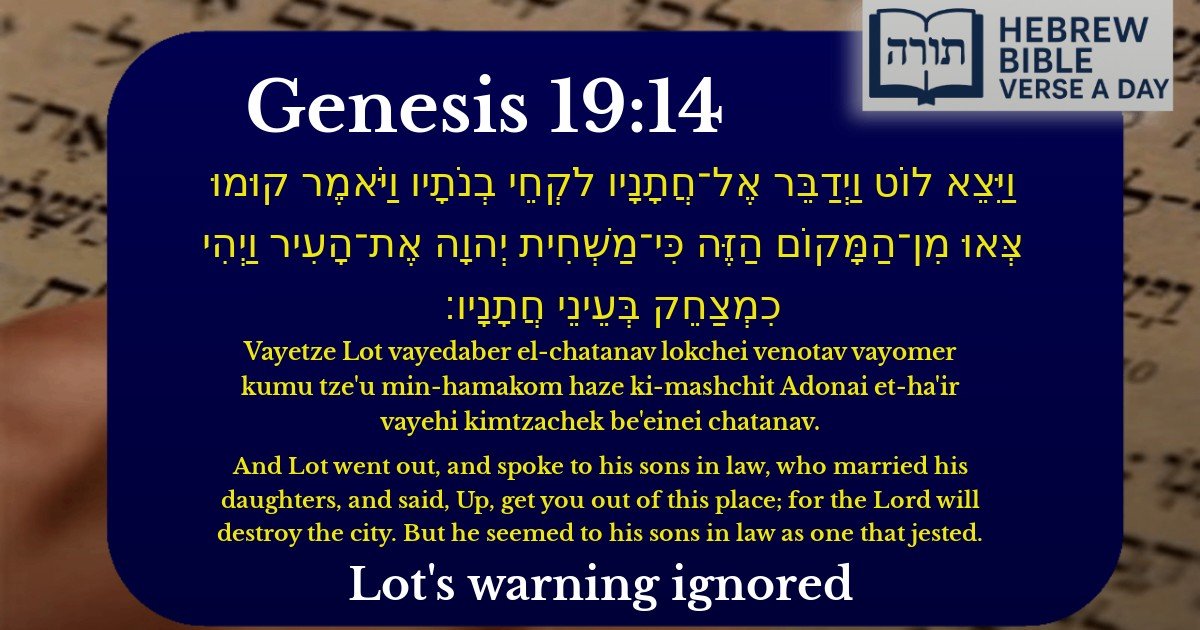 תורה HEBREW BIBLE VERSE A DAY

Genesis 19:14

וַיֵּצֵא לוֹט וַיְדַבֵּר אֶל־חֲתָנָיו לֹקְחֵי בְנֹתָיו וַיֹּאמֶר קוּמוּ צְּאוּ מִן־הַמָּקוֹם הַזֶּה כִּי־מַשְׁחִית יְהוָה אֶת־הָעִיר וַיְהִי כִמְצַחֵק בְּעֵינֵי חֲתָנָיו׃

Vayetze Lot vayedaber el-chatanav lokchei venotav vayomer kumu tze'u min-hamakom haze ki-mashchit Adonai et-ha'ir vayehi kimtzachek be'einei chatanav.

And Lot went out, and spoke to his sons in law, who married his daughters, and said, Up, get you out of this place; for the Lord will destroy the city. But he seemed to his sons in law as one that jested.

Lot's warning ignored